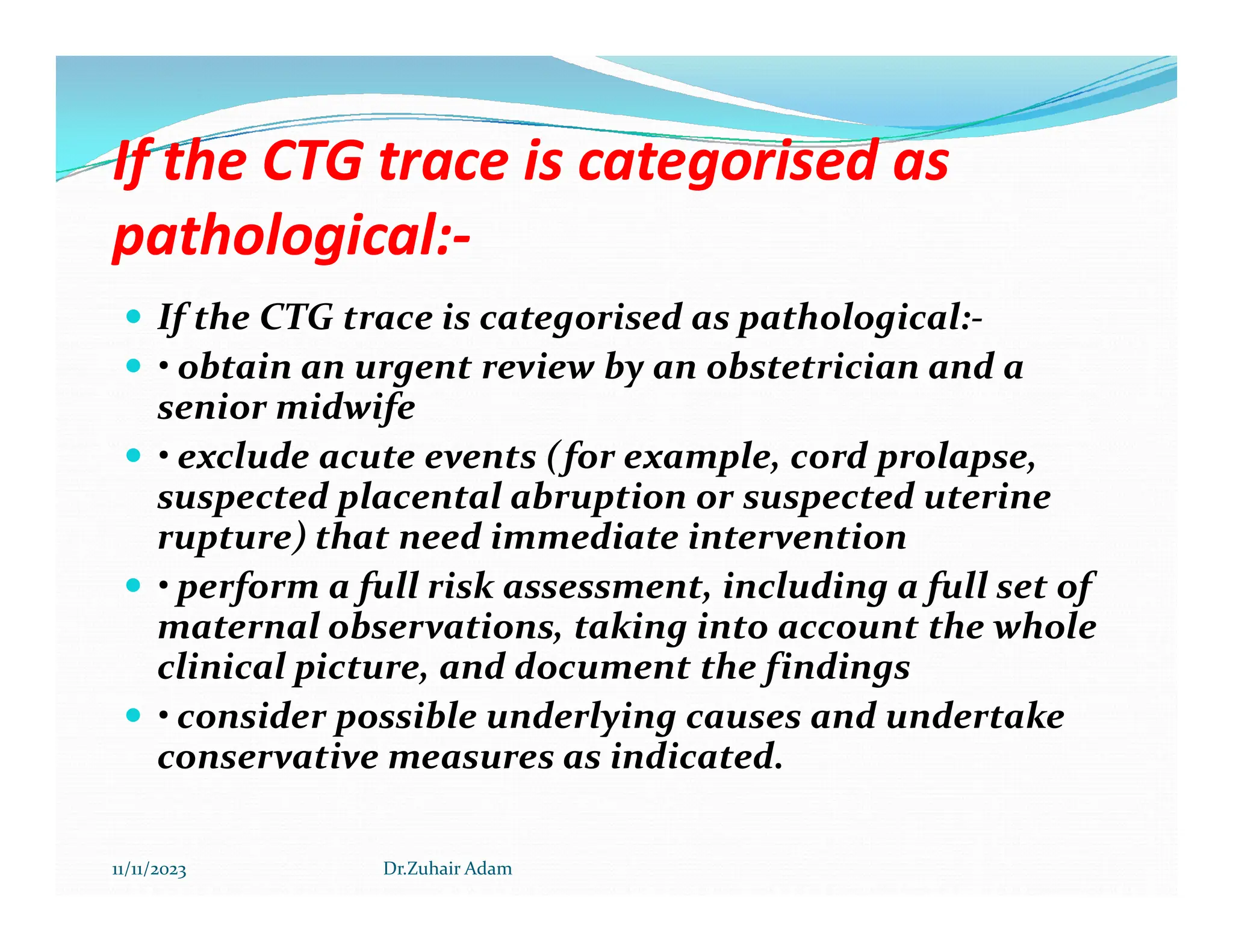 If the CTG trace is categorised as pathological:-

- If the CTG trace is categorised as pathological:-
- • obtain an urgent review by an obstetrician and a senior midwife
- • exclude acute events (for example, cord prolapse, suspected placental abruption or suspected uterine rupture) that need immediate intervention
- • perform a full risk assessment, including a full set of maternal observations, taking into account the whole clinical picture, and document the findings
- • consider possible underlying causes and undertake conservative measures as indicated.

11/11/2023 Dr.Zuhair Adam